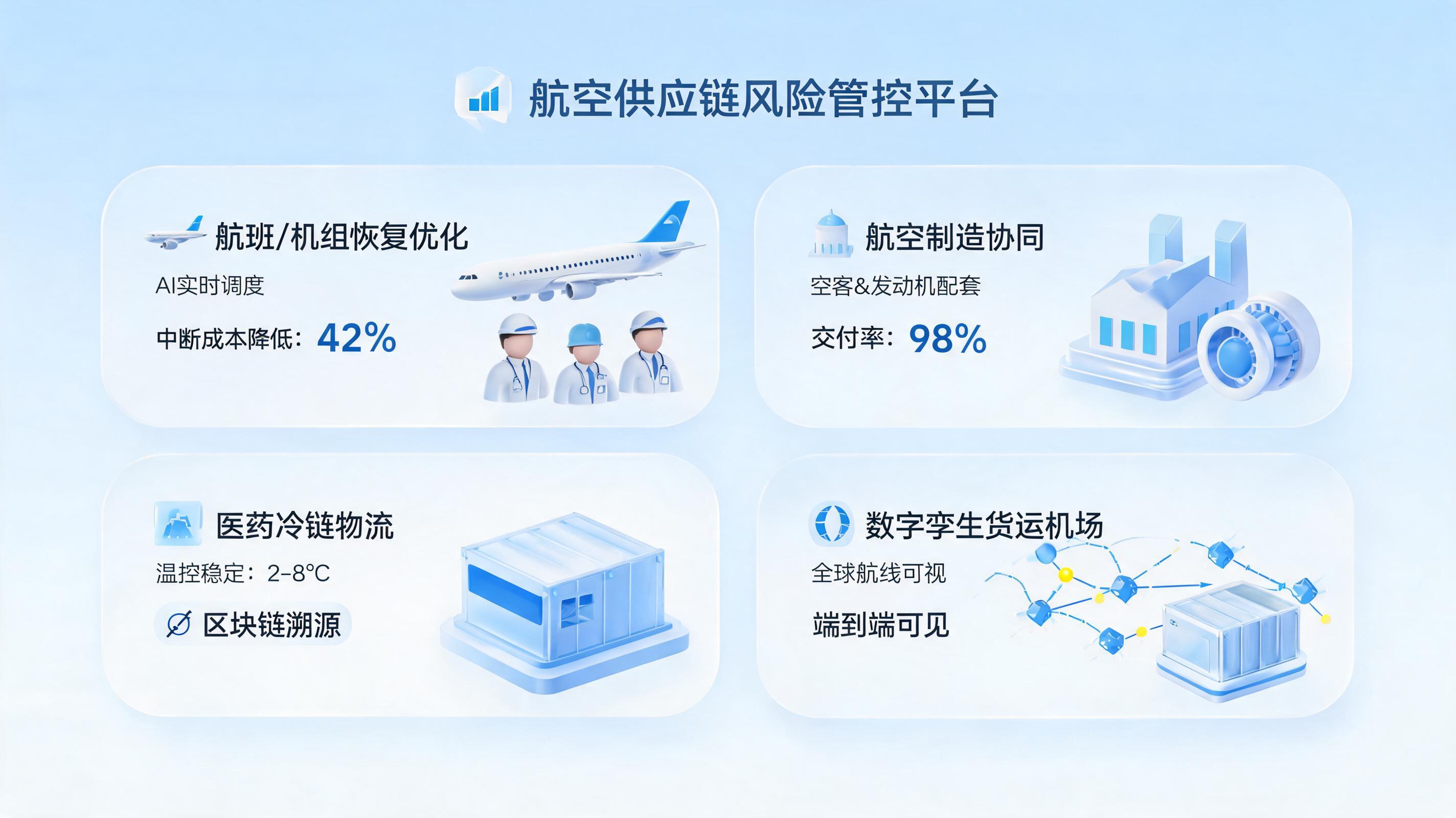 航空供应链风险管控平台

航班/机组恢复优化

AI实时调度

中断成本降低：42%

航空制造协同

空客&发动机配套

交付率：98%

医药冷链物流

温控稳定：2-8°C

区块链溯源

数字孪生货运机场

全球航线可视

端到端可见